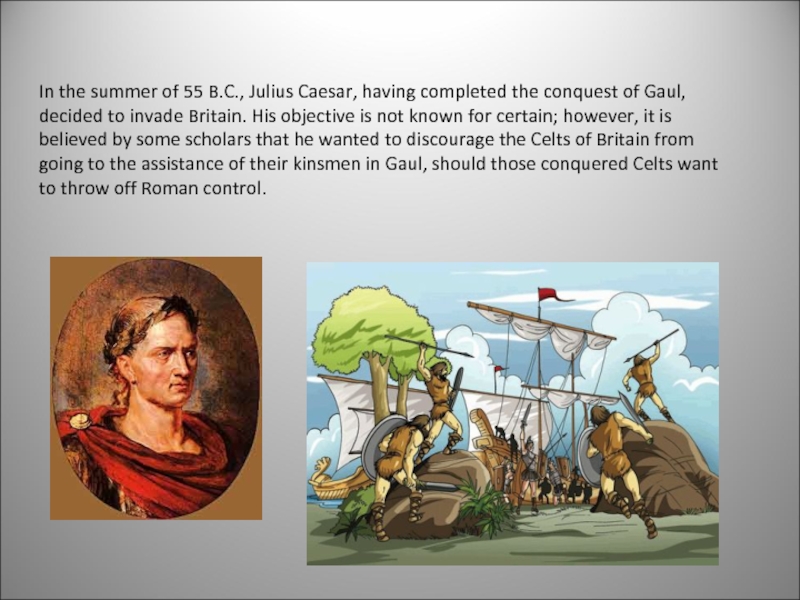 In the summer of 55 B.C., Julius Caesar, having completed the conquest of Gaul, decided to invade Britain. His objective is not known for certain; however, it is believed by some scholars that he wanted to discourage the Celts of Britain from going to the assistance of their kinsmen in Gaul, should those conquered Celts want to throw off Roman control.